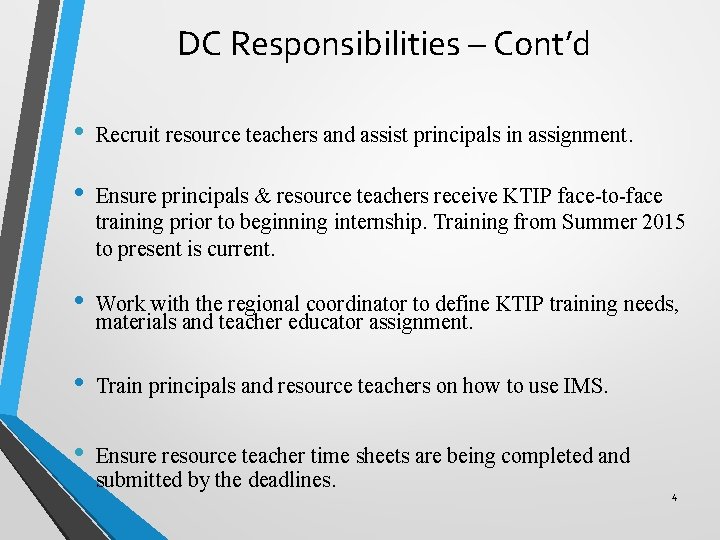 DC Responsibilities – Cont'd

• Recruit resource teachers and assist principals in assignment.

• Ensure principals & resource teachers receive KTIP face-to-face training prior to beginning internship. Training from Summer 2015 to present is current.

• Work with the regional coordinator to define KTIP training needs, materials and teacher educator assignment.

• Train principals and resource teachers on how to use IMS.

• Ensure resource teacher time sheets are being completed and submitted by the deadlines.

4